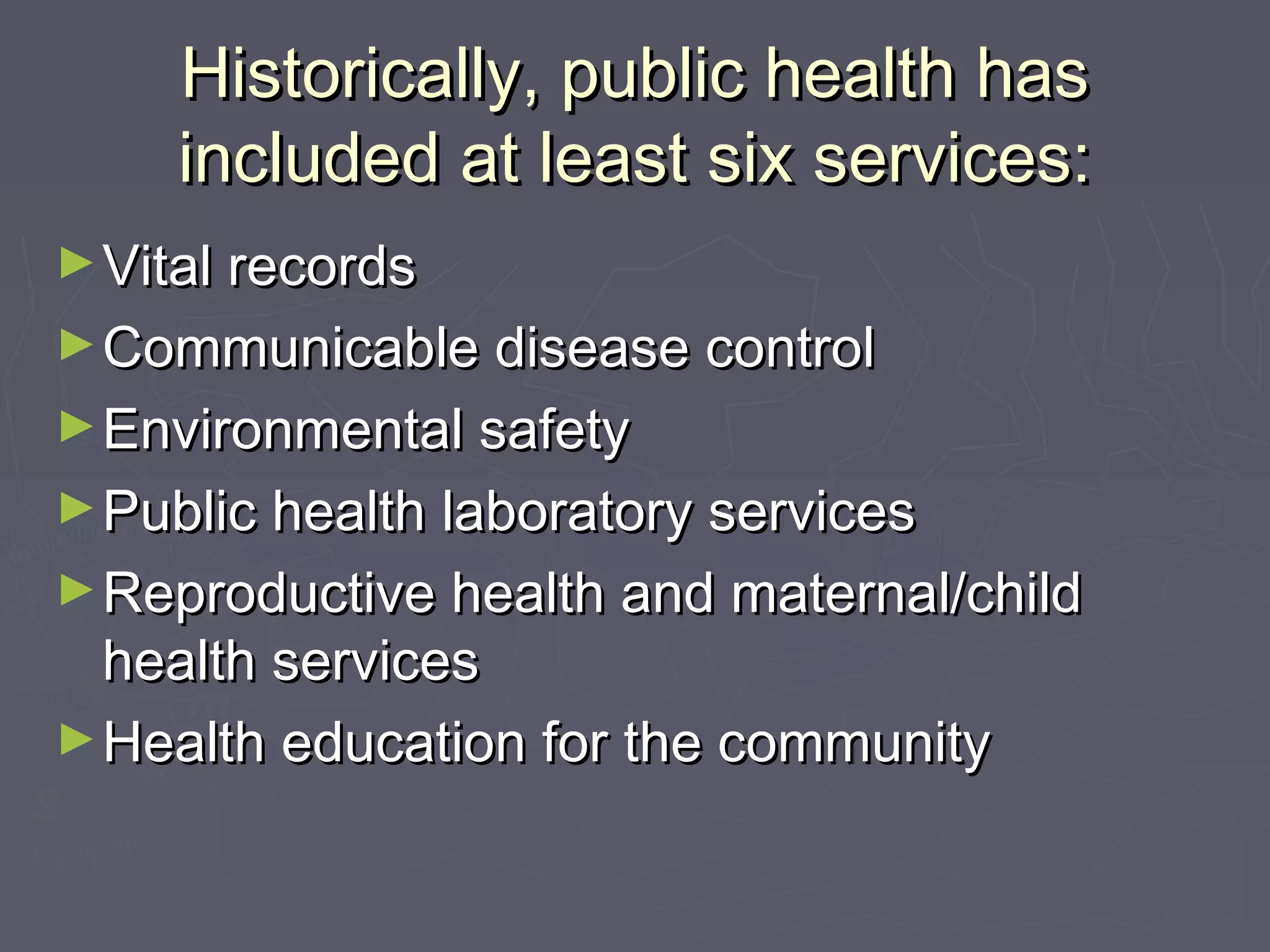 Historically, public health has included at least six services:

► Vital records
► Communicable disease control
► Environmental safety
► Public health laboratory services
► Reproductive health and maternal/child health services
► Health education for the community